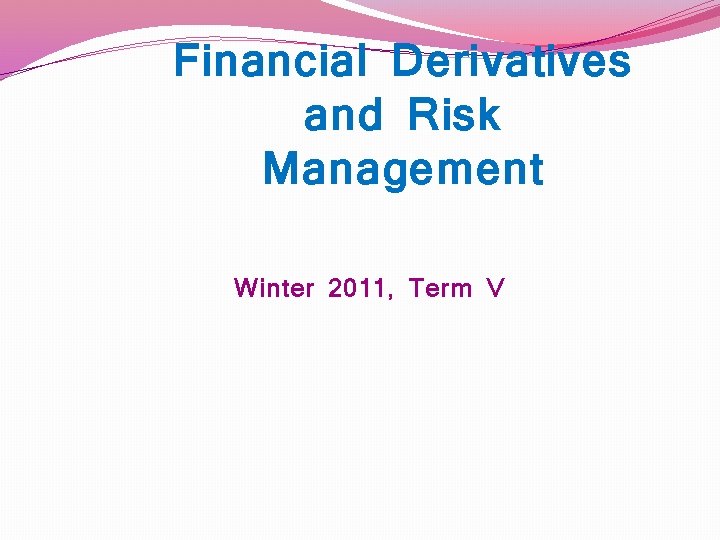 Financial Derivatives and Risk Management

Winter 2011, Term V